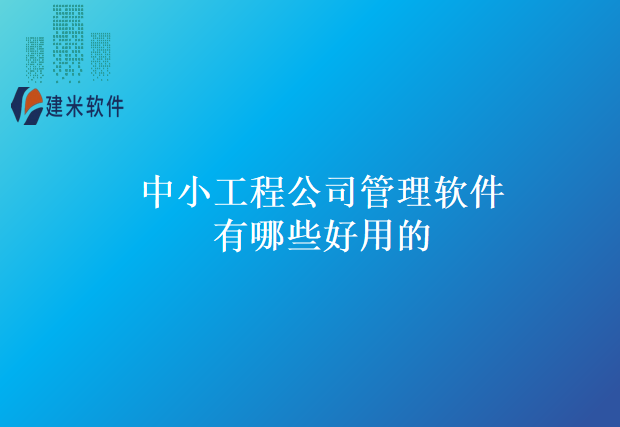 建米软件

中小工程公司管理软件
有哪些好用的